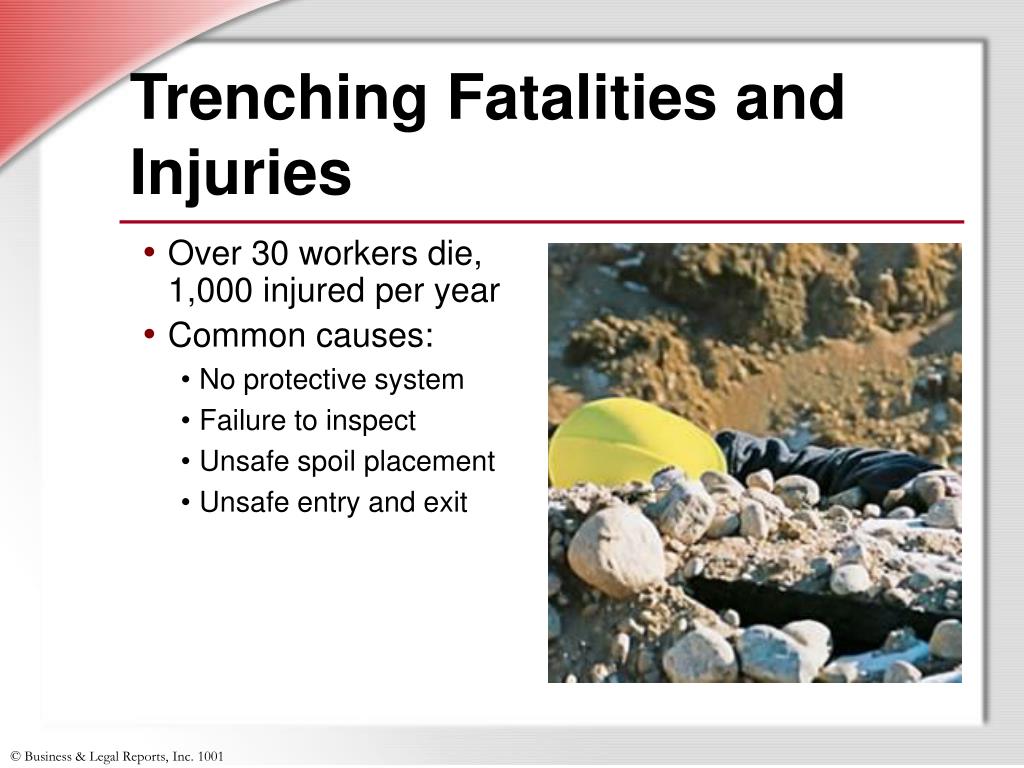 Trenching Fatalities and Injuries

• Over 30 workers die, 1,000 injured per year
• Common causes:
  • No protective system
  • Failure to inspect
  • Unsafe spoil placement
  • Unsafe entry and exit

© Business & Legal Reports, Inc. 1001